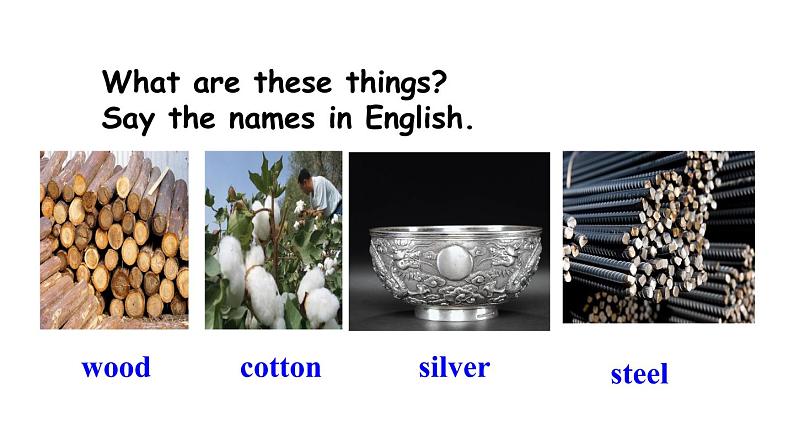 What are these things?
Say the names in English.

wood cotton silver steel